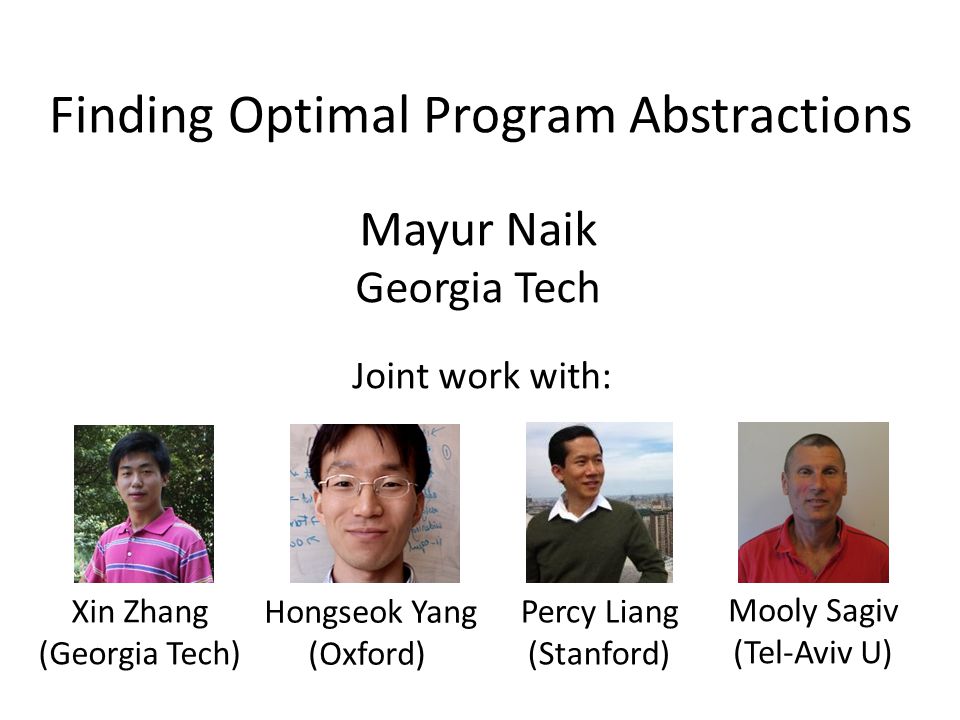 Finding Optimal Program Abstractions

Mayur Naik
Georgia Tech

Joint work with:

Xin Zhang
(Georgia Tech)

Hongseok Yang
(Oxford)

Percy Liang
(Stanford)

Mooly Sagiv
(Tel-Aviv U)